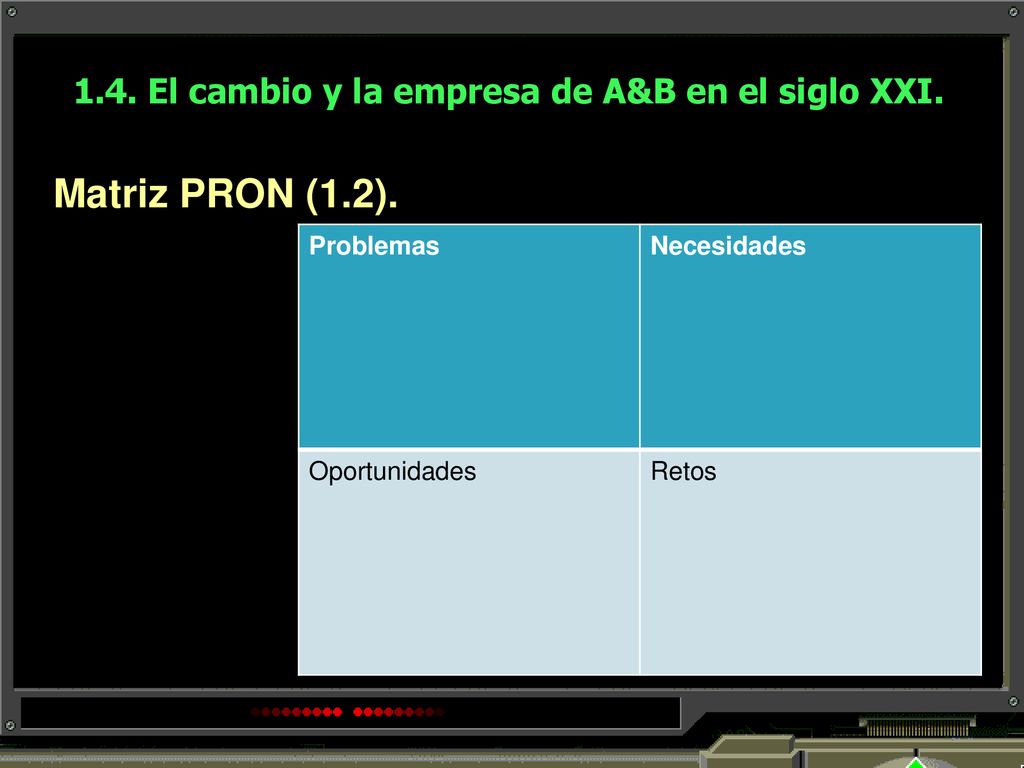 1.4. El cambio y la empresa de A&B en el siglo XXI.

Matriz PRON (1.2).

| Problemas | Necesidades |
|---|---|
| Oportunidades | Retos |